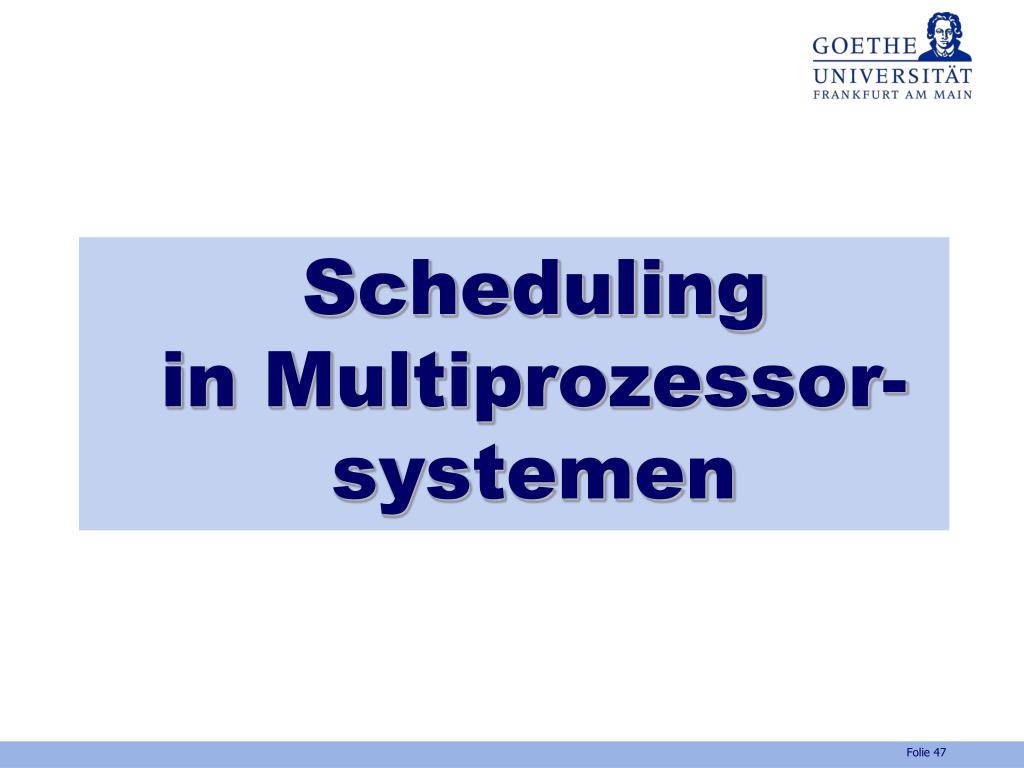 GOETHE
UNIVERSITÄT
FRANKFURT AM MAIN

Scheduling
in Multiprozessorsystemen

Folie 47